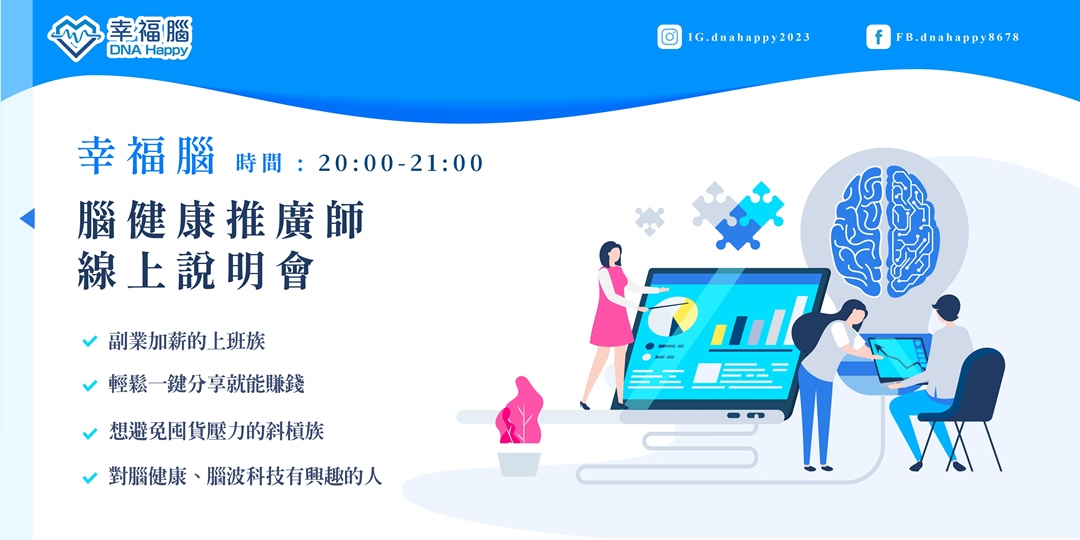 幸福腦
DNA Happy

IG.dnahappy2023

FB.dnahappy8678

幸福腦 時間：20:00-21:00

腦健康推廣師
線上說明會

副業加薪的上班族

輕鬆一鍵分享就能賺錢

想避免囤貨壓力的斜槓族

對腦健康、腦波科技有興趣的人